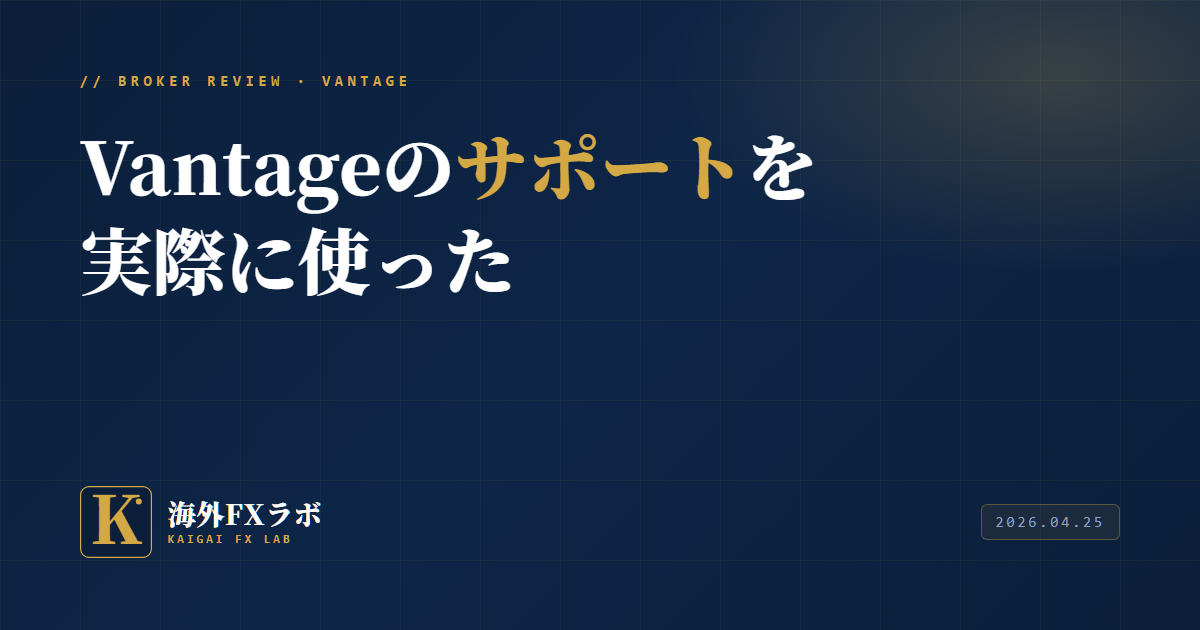 // BROKER REVIEW · VANTAGE

Vantageのサポートを実際に使った

K

海外FXラボ
KAIGAI FX LAB

2026.04.25